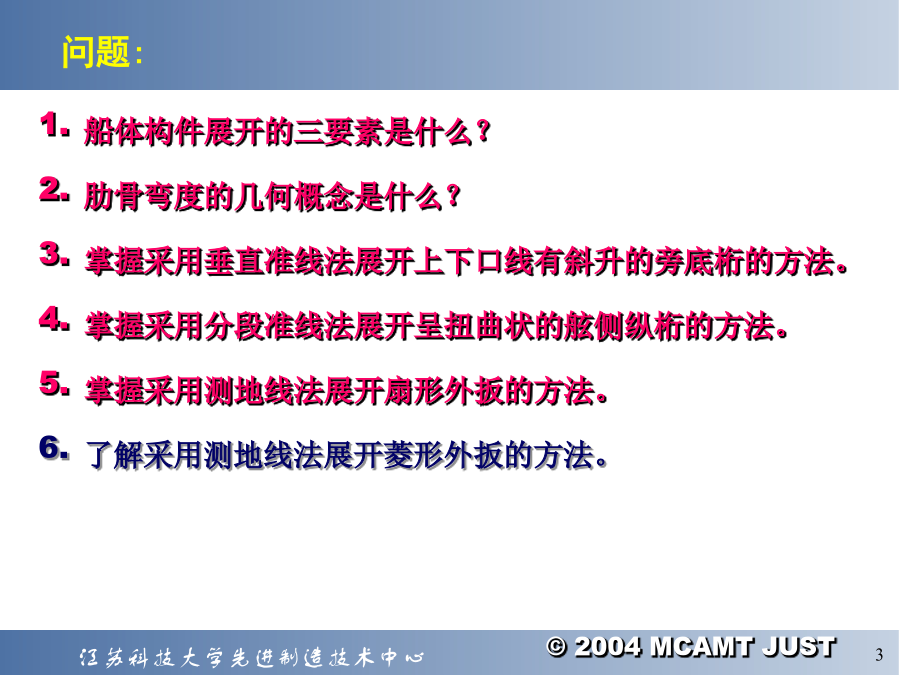 问题:

1. 船体构件展开的三要素是什么?

2. 肋骨弯度的几何概念是什么?

3. 掌握采用垂直准线法展开上下口线有斜升的旁底桁的方法。

4. 掌握采用分段准线法展开呈扭曲状的舷侧纵桁的方法。

5. 掌握采用测地线法展开扇形外扳的方法。

6. 了解采用测地线法展开菱形外扳的方法。

江苏科技大学先进制造技术中心

© 2004 MCAMT JUST

3